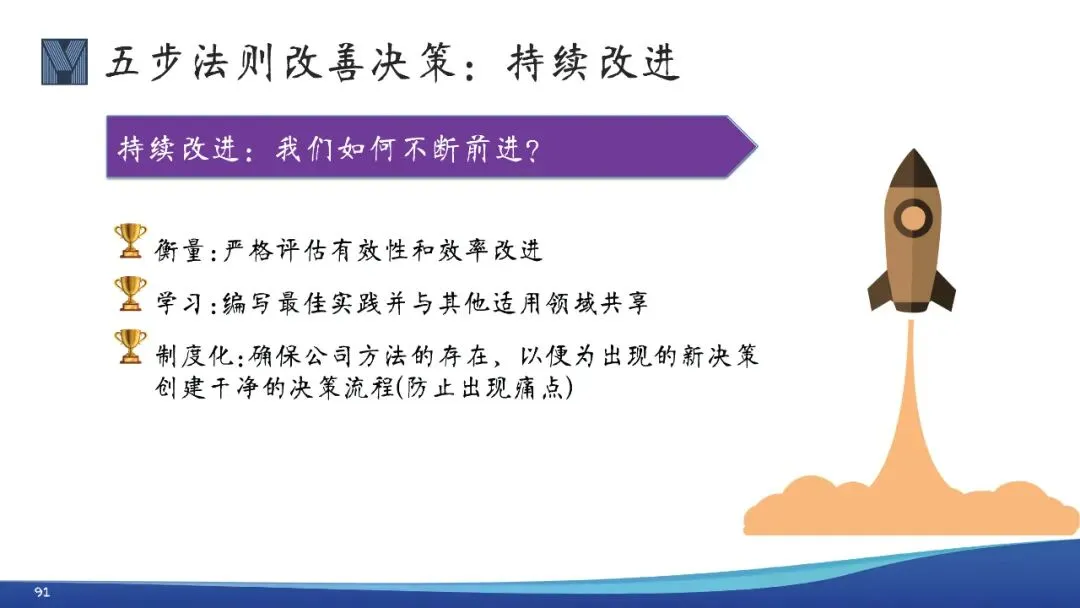 五步法则改善决策：持续改进

持续改进：我们如何不断前进？

衡量：严格评估有效性和效率改进

学习：编写最佳实践并与其他适用领域共享

制度化：确保公司方法的存在，以便为出现的新决策创建干净的决策流程(防止出现痛点)

91